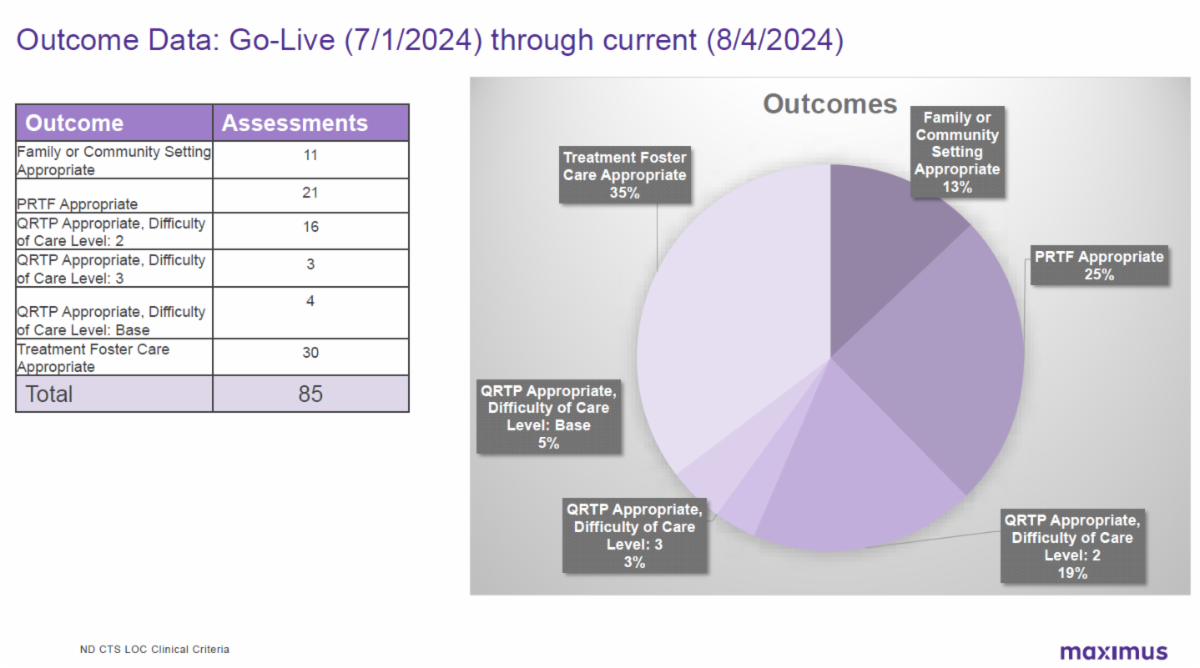 Outcome Data: Go-Live (7/1/2024) through current (8/4/2024)

| Outcome | Assessments |
|---|---|
| Family or Community Setting Appropriate | 11 |
| PRTF Appropriate | 21 |
| QRTP Appropriate, Difficulty of Care Level: 2 | 16 |
| QRTP Appropriate, Difficulty of Care Level: 3 | 3 |
| QRTP Appropriate, Difficulty of Care Level: Base | 4 |
| Treatment Foster Care Appropriate | 30 |
| Total | 85 |

Outcomes

Family or Community Setting Appropriate 13%

PRTF Appropriate 25%

QRTP Appropriate, Difficulty of Care Level: 2 19%

QRTP Appropriate, Difficulty of Care Level: 3 3%

QRTP Appropriate, Difficulty of Care Level: Base 5%

Treatment Foster Care Appropriate 35%

ND CTS LOC Clinical Criteria

maximus